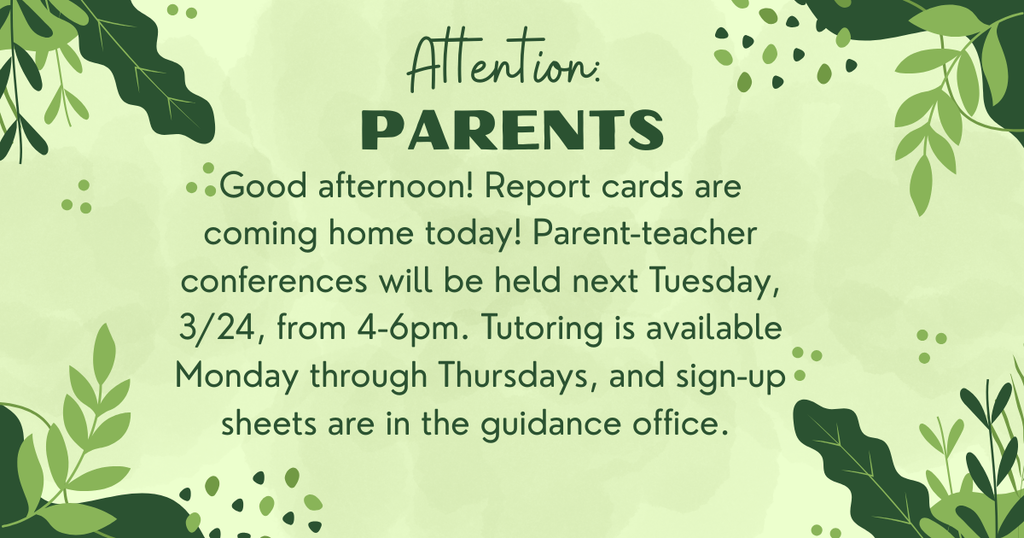 Attention:
PARENTS

Good afternoon! Report cards are coming home today! Parent-teacher conferences will be held next Tuesday, 3/24, from 4-6pm. Tutoring is available Monday through Thursdays, and sign-up sheets are in the guidance office.